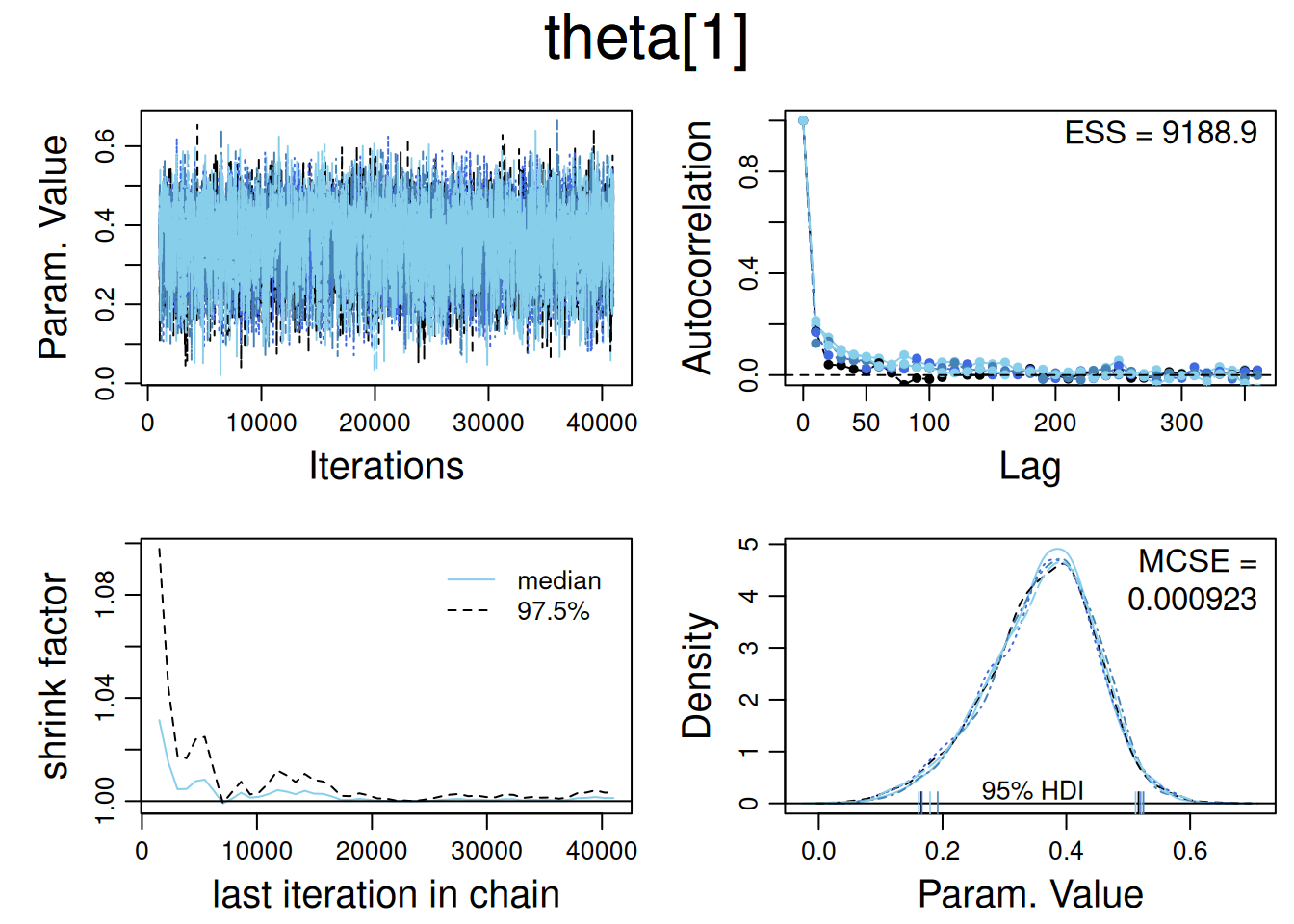 theta[1]

Param. Value

0.0 0.2 0.4 0.6

0 10000 20000 30000 40000

Iterations

Autocorrelation

0.0 0.4 0.8

ESS = 9188.9

0 50 100 200 300

Lag

shrink factor

1.00 1.04 1.08

median
97.5%

0 10000 20000 30000 40000

last iteration in chain

Density

0 1 2 3 4 5

MCSE = 0.000923

95% HDI

0.0 0.2 0.4 0.6

Param. Value